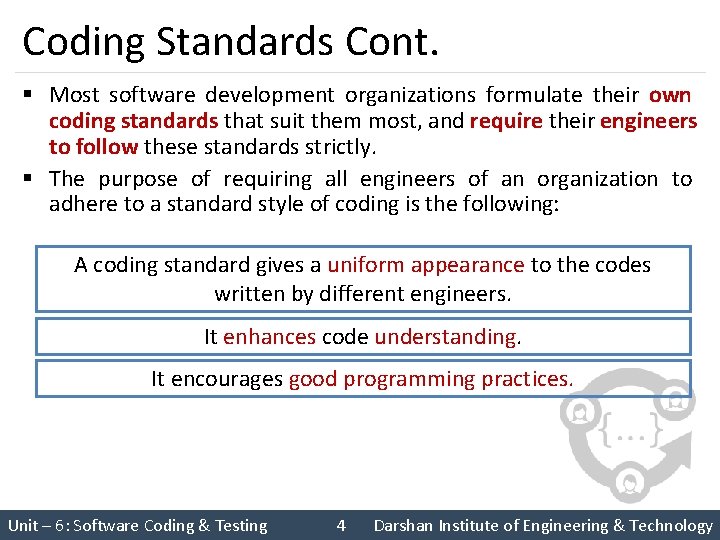 Coding Standards Cont.

▪ Most software development organizations formulate their own coding standards that suit them most, and require their engineers to follow these standards strictly.

▪ The purpose of requiring all engineers of an organization to adhere to a standard style of coding is the following:

A coding standard gives a uniform appearance to the codes written by different engineers.

It enhances code understanding.

It encourages good programming practices.

{...}

Unit – 6: Software Coding & Testing 4 Darshan Institute of Engineering & Technology